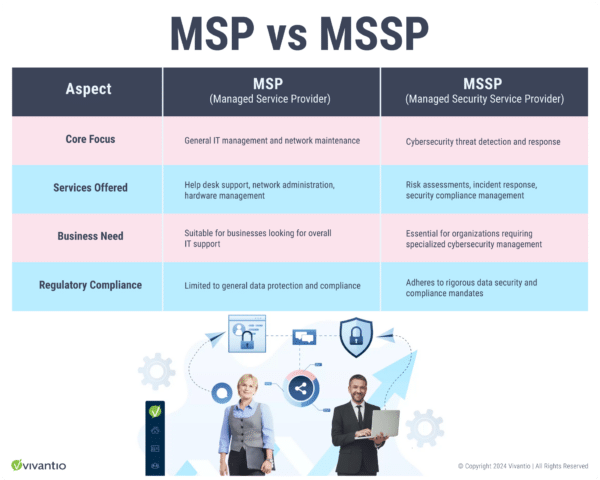 MSP vs MSSP

| Aspect | MSP (Managed Service Provider) | MSSP (Managed Security Service Provider) |
|---|---|---|
| Core Focus | General IT management and network maintenance | Cybersecurity threat detection and response |
| Services Offered | Help desk support, network administration, hardware management | Risk assessments, incident response, security compliance management |
| Business Need | Suitable for businesses looking for overall IT support | Essential for organizations requiring specialized cybersecurity management |
| Regulatory Compliance | Limited to general data protection and compliance | Adheres to rigorous data security and compliance mandates |

vivantio

© Copyright 2024 Vivantio | All Rights Reserved